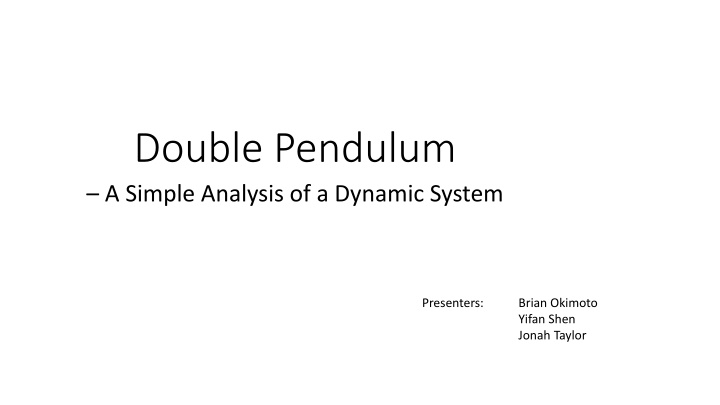 Double Pendulum

– A Simple Analysis of a Dynamic System

Presenters: Brian Okimoto
Yifan Shen
Jonah Taylor